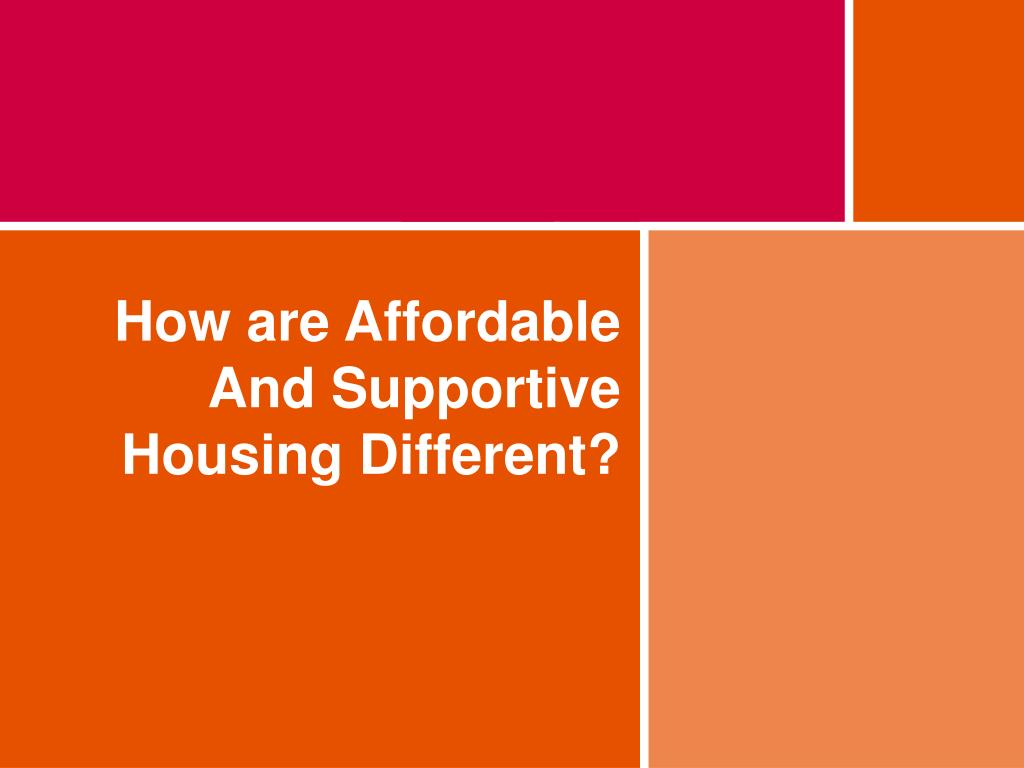 How are Affordable And Supportive Housing Different?